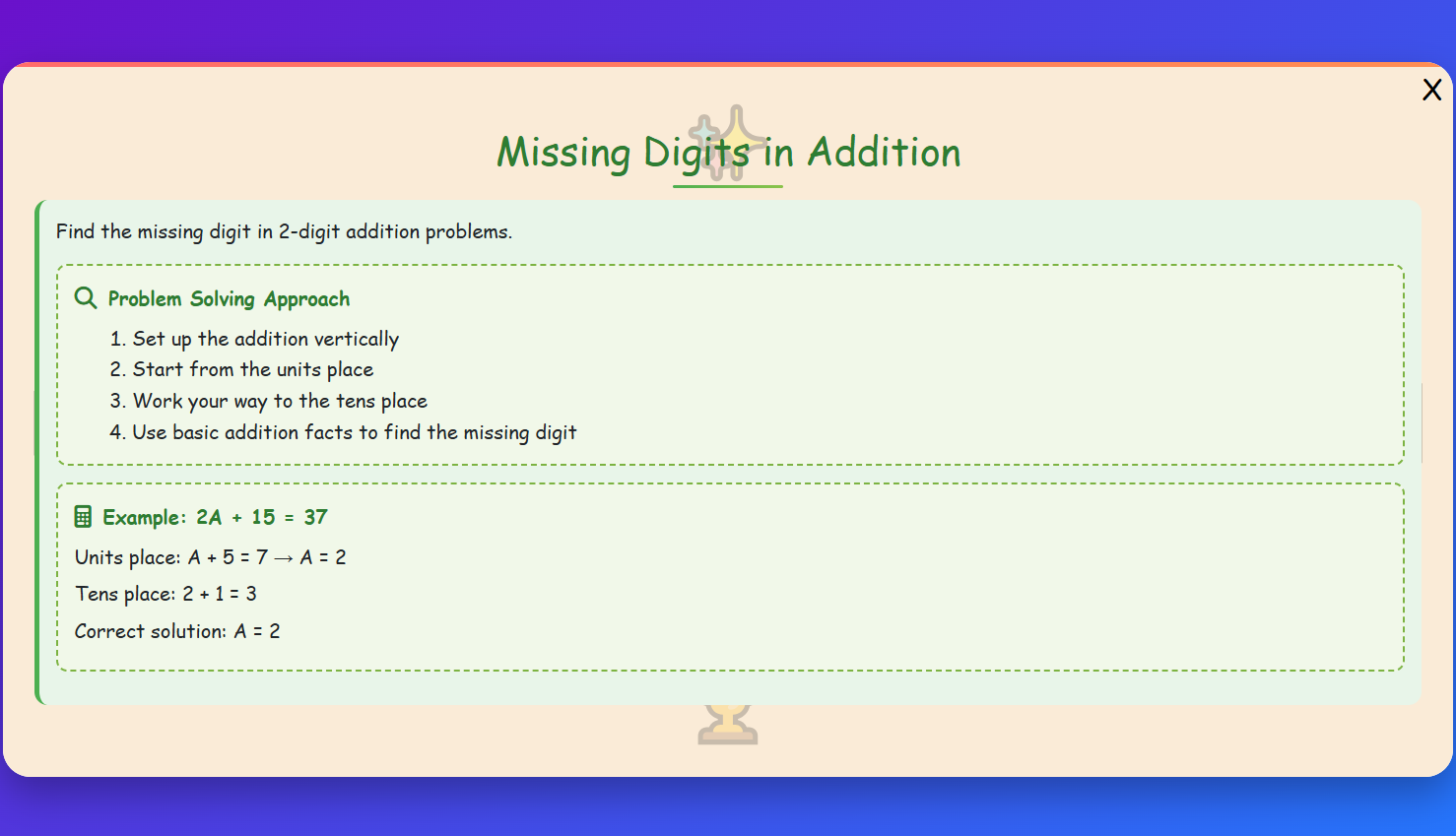 X

Missing Digits in Addition

Find the missing digit in 2-digit addition problems.

Problem Solving Approach

1. Set up the addition vertically
2. Start from the units place
3. Work your way to the tens place
4. Use basic addition facts to find the missing digit

Example: 2A + 15 = 37

Units place: A + 5 = 7 → A = 2

Tens place: 2 + 1 = 3

Correct solution: A = 2